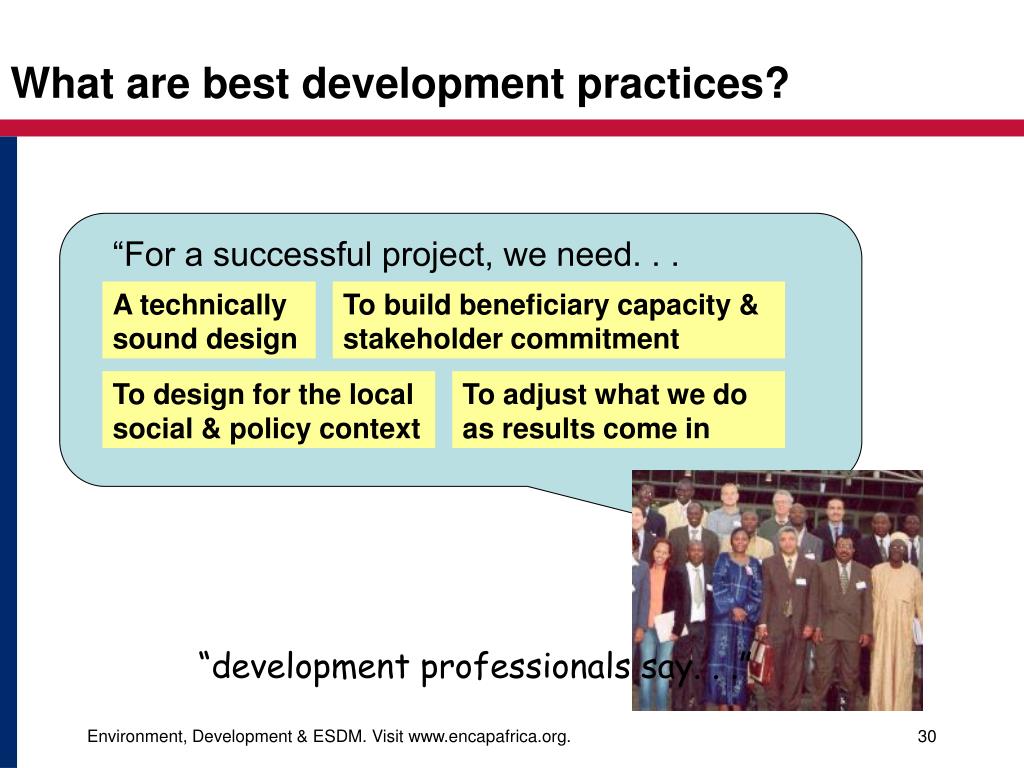 What are best development practices?

“For a successful project, we need. . .

A technically sound design

To build beneficiary capacity & stakeholder commitment

To design for the local social & policy context

To adjust what we do as results come in

“development professionals say. . .”

Environment, Development & ESDM. Visit www.encapafrica.org.

30